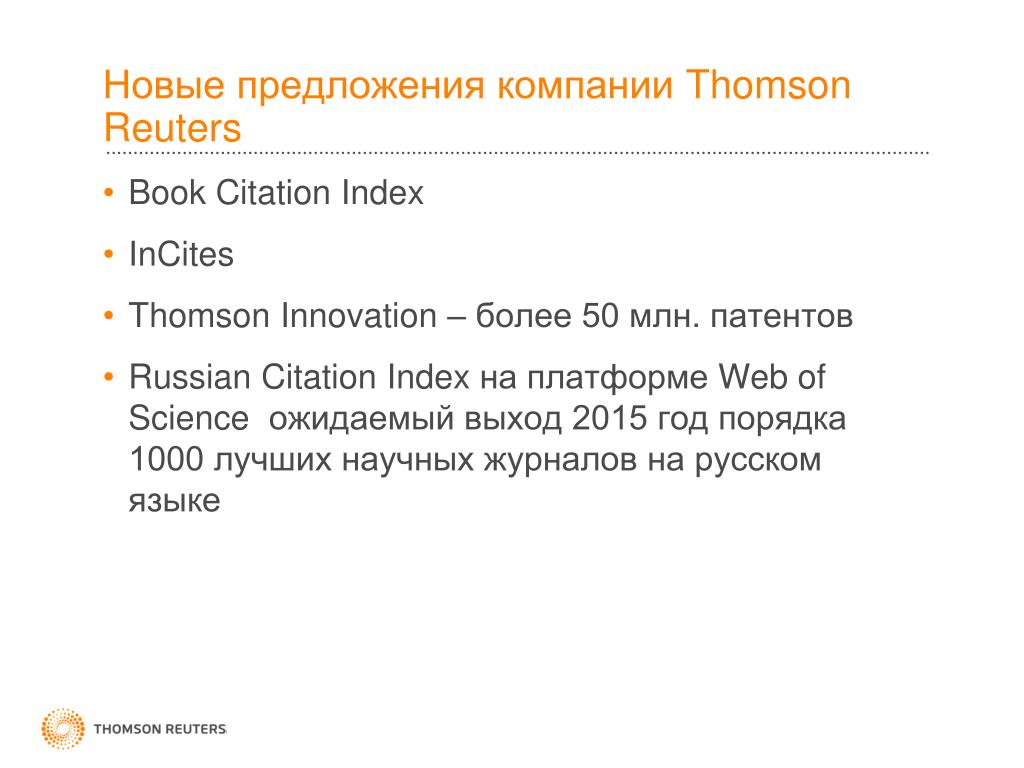 Новые предложения компании Thomson Reuters

• Book Citation Index

• InCites

• Thomson Innovation – более 50 млн. патентов

• Russian Citation Index на платформе Web of Science  ожидаемый выход 2015 год порядка 1000 лучших научных журналов на русском языке

THOMSON REUTERS